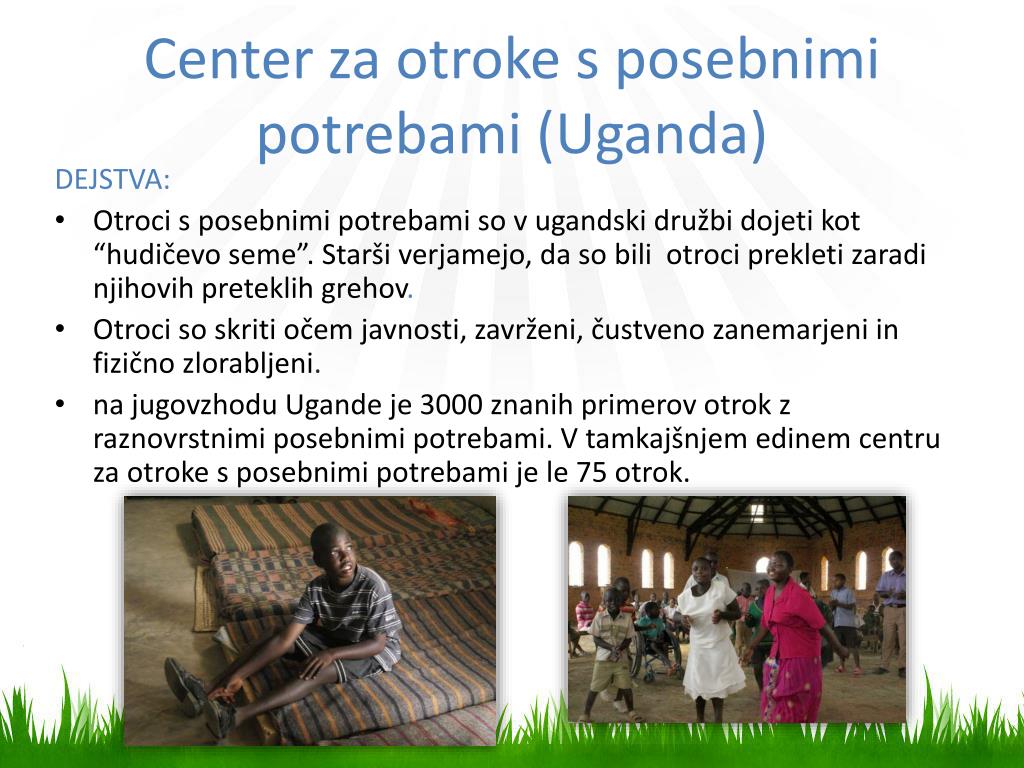 Center za otroke s posebnimi potrebami (Uganda)

DEJSTVA:

• Otroci s posebnimi potrebami so v ugandski družbi dojeti kot “hudičevo seme”. Starši verjamejo, da so bili otroci prekleti zaradi njihovih preteklih grehov.

• Otroci so skriti očem javnosti, zavrženi, čustveno zanemarjeni in fizično zlorabljeni.

• na jugovzhodu Ugande je 3000 znanih primerov otrok z raznovrstnimi posebnimi potrebami. V tamkajšnjem edinem centru za otroke s posebnimi potrebami je le 75 otrok.